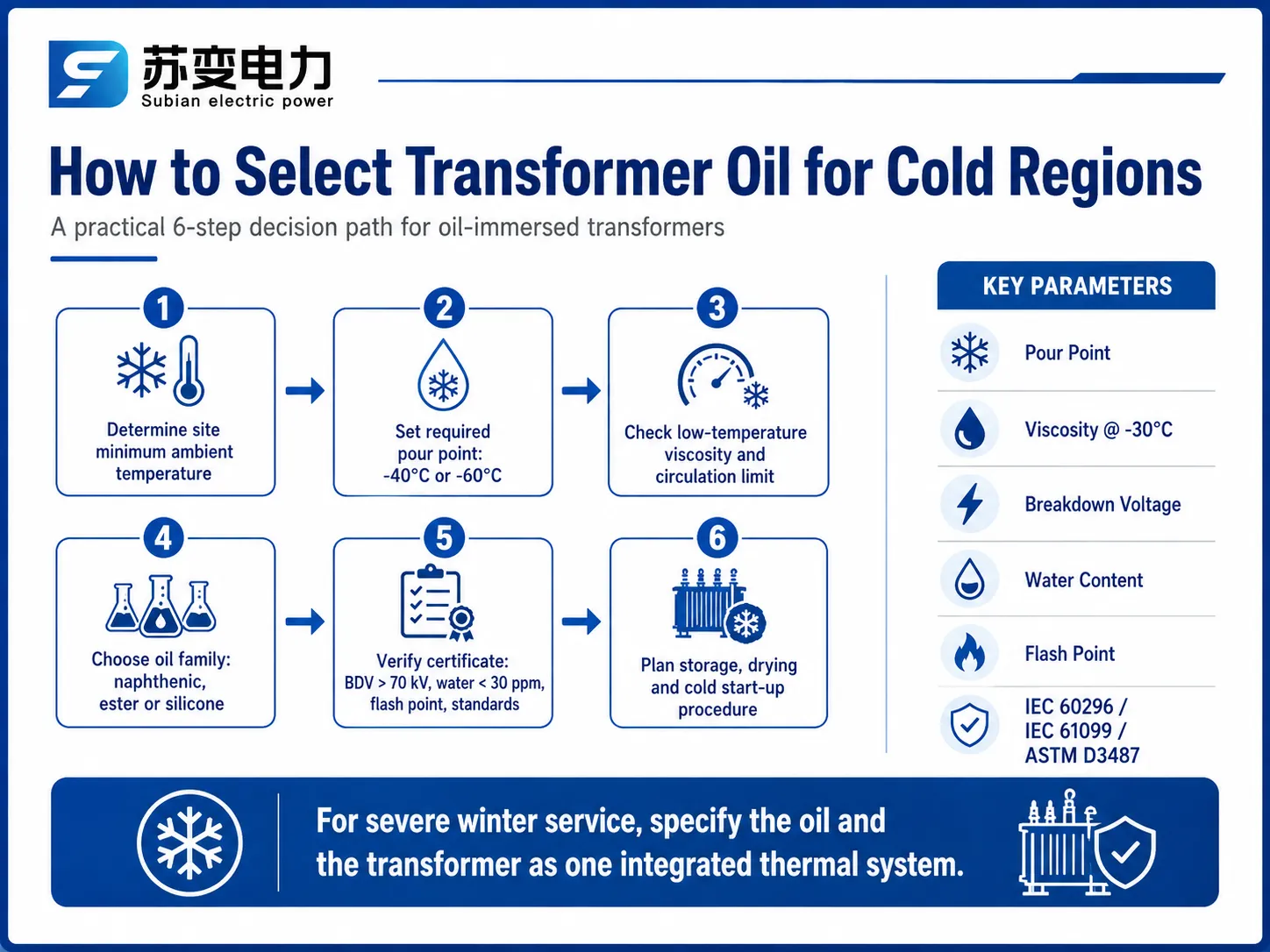 苏变电力
Subian electric power

How to Select Transformer Oil for Cold Regions

A practical 6-step decision path for oil-immersed transformers

1
Determine site minimum ambient temperature

2
Set required pour point: -40°C or -60°C

3
Check low-temperature viscosity and circulation limit

4
Choose oil family: naphthenic, ester or silicone

5
Verify certificate: BDV > 70 kV, water < 30 ppm, flash point, standards

6
Plan storage, drying and cold start-up procedure

KEY PARAMETERS

Pour Point

Viscosity @ -30°C

Breakdown Voltage

Water Content

Flash Point

IEC 60296 / IEC 61099 / ASTM D3487

For severe winter service, specify the oil and the transformer as one integrated thermal system.